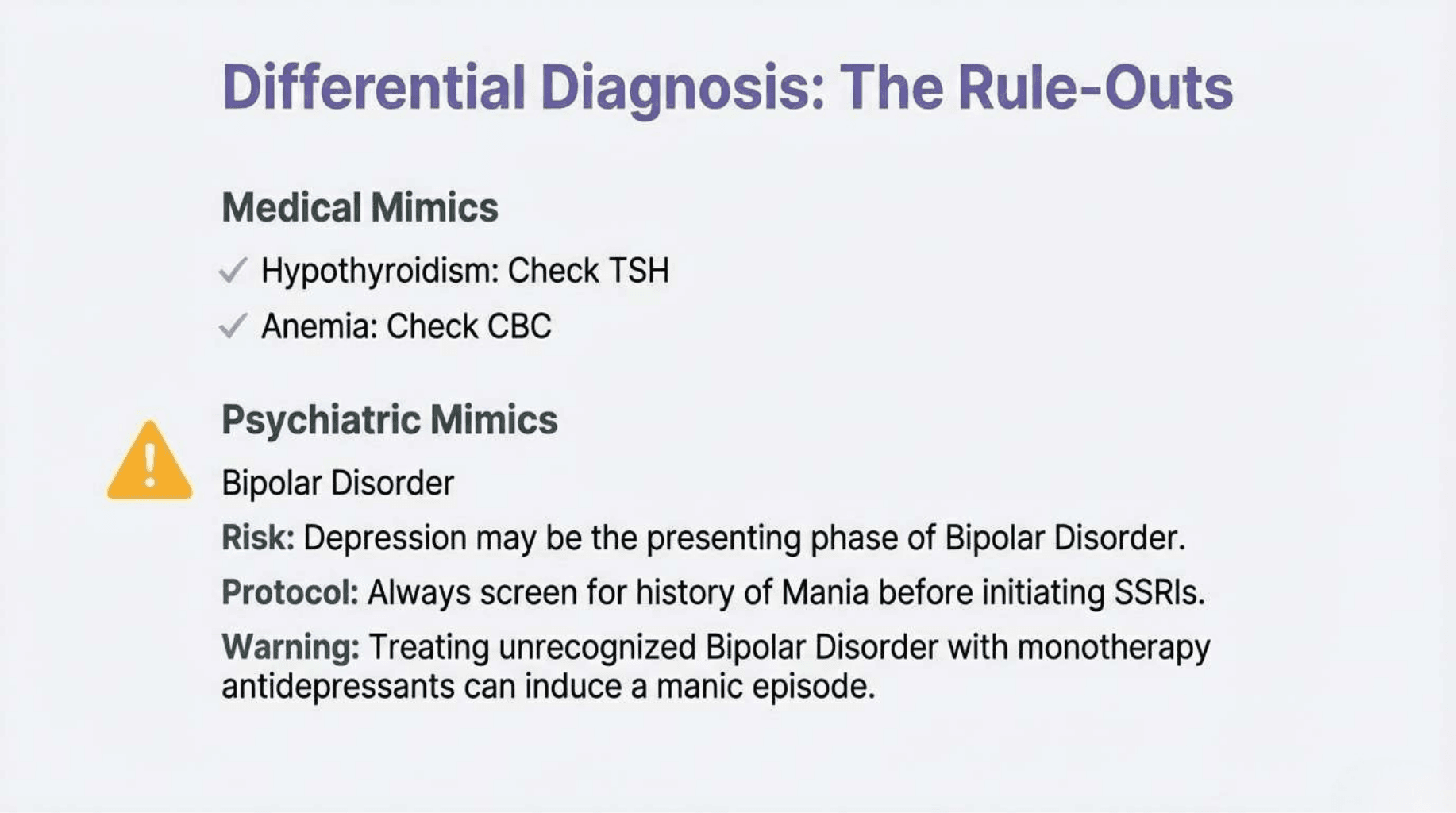 Differential Diagnosis: The Rule-Outs

Medical Mimics

✓ Hypothyroidism: Check TSH

✓ Anemia: Check CBC

Psychiatric Mimics

Bipolar Disorder

Risk: Depression may be the presenting phase of Bipolar Disorder.

Protocol: Always screen for history of Mania before initiating SSRIs.

Warning: Treating unrecognized Bipolar Disorder with monotherapy antidepressants can induce a manic episode.